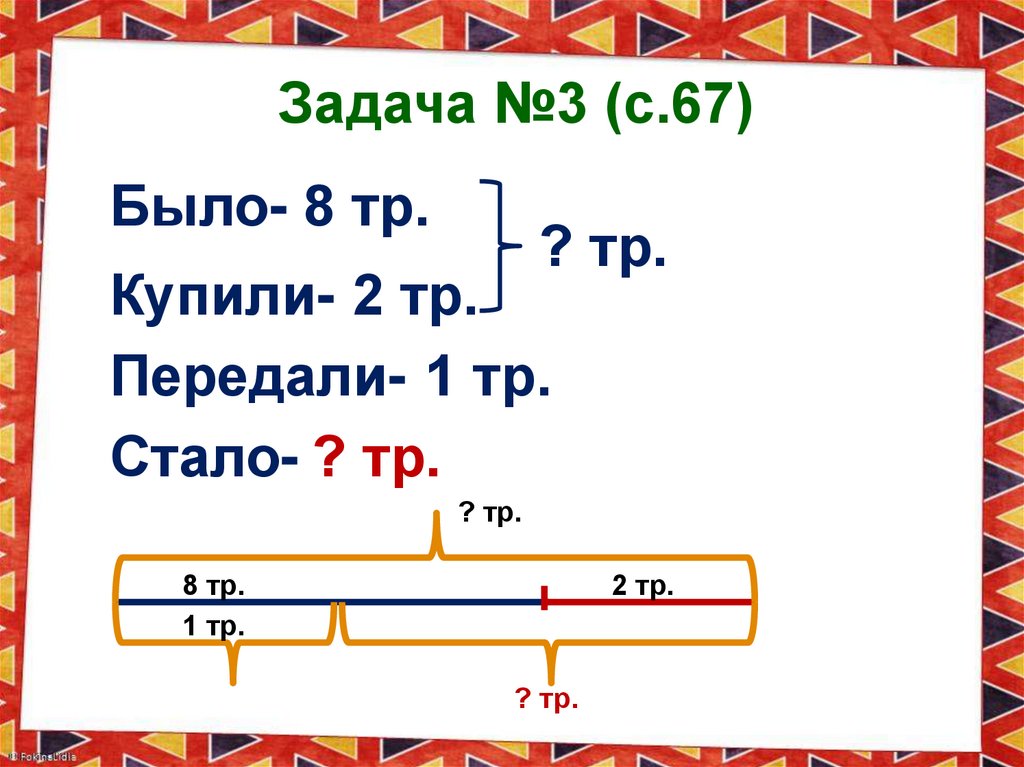 Задача №3 (с.67)

Было- 8 тр.

Купили- 2 тр.

? тр.

Передали- 1 тр.

Стало- ? тр.

? тр.

8 тр.

2 тр.

1 тр.

? тр.

© FokinaLidia